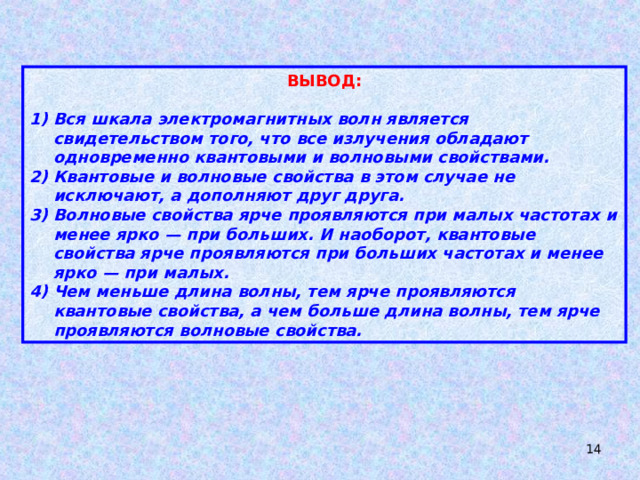 ВЫВОД:

1) Вся шкала электромагнитных волн является свидетельством того, что все излучения обладают одновременно квантовыми и волновыми свойствами.
2) Квантовые и волновые свойства в этом случае не исключают, а дополняют друг друга.
3) Волновые свойства ярче проявляются при малых частотах и менее ярко — при больших. И наоборот, квантовые свойства ярче проявляются при больших частотах и менее ярко — при малых.
4) Чем меньше длина волны, тем ярче проявляются квантовые свойства, а чем больше длина волны, тем ярче проявляются волновые свойства.

14